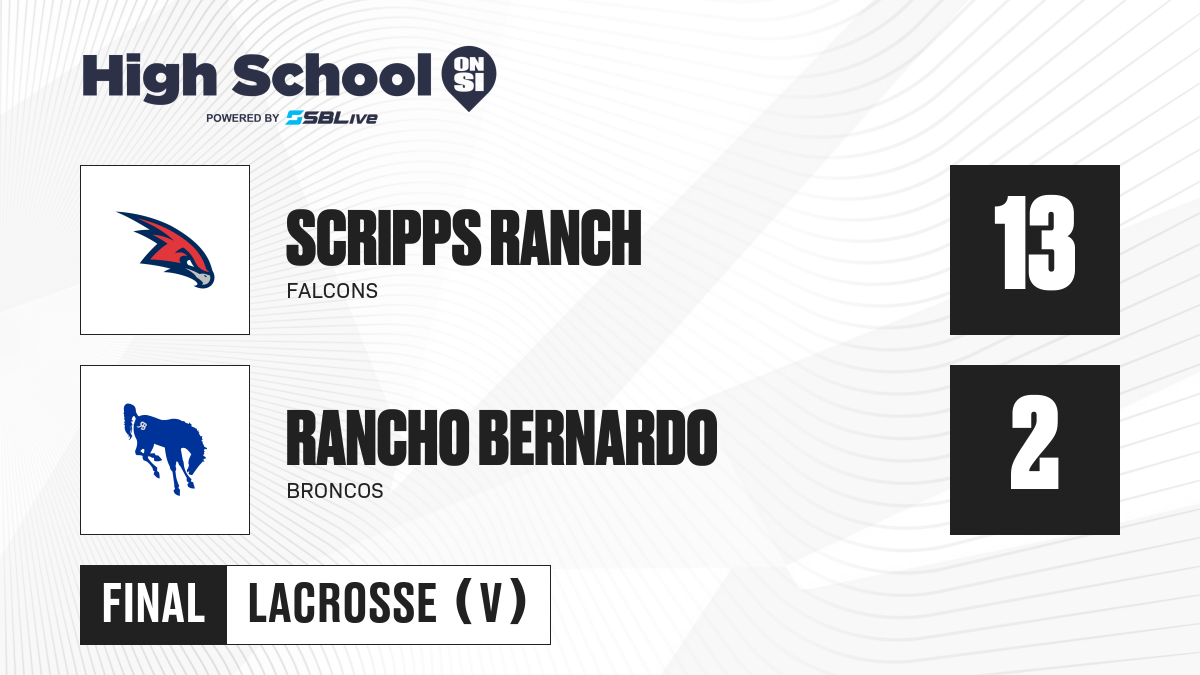 High School ON SI
POWERED BY SBLive

SCRIPPS RANCH
FALCONS
13

RANCHO BERNARDO
BRONCOS
2

FINAL LACROSSE (V)